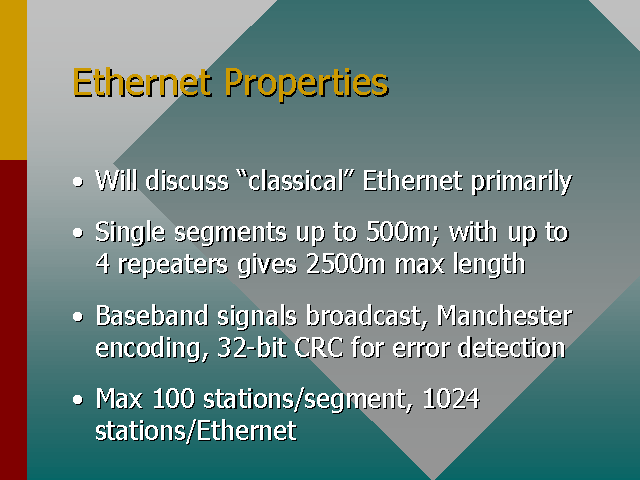 Ethernet Properties

• Will discuss “classical” Ethernet primarily

• Single segments up to 500m; with up to 4 repeaters gives 2500m max length

• Baseband signals broadcast, Manchester encoding, 32-bit CRC for error detection

• Max 100 stations/segment, 1024 stations/Ethernet